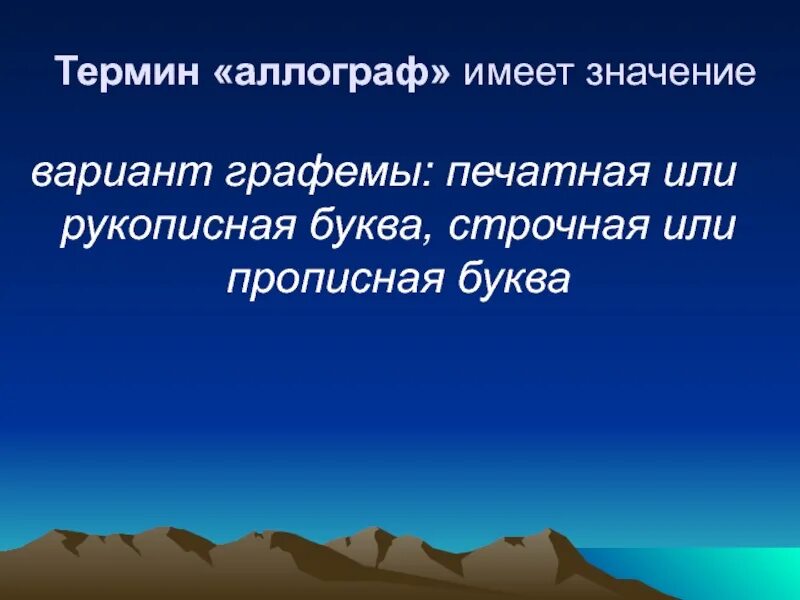 Термин «аллограф» имеет значение

вариант графемы: печатная или рукописная буква, строчная или прописная буква